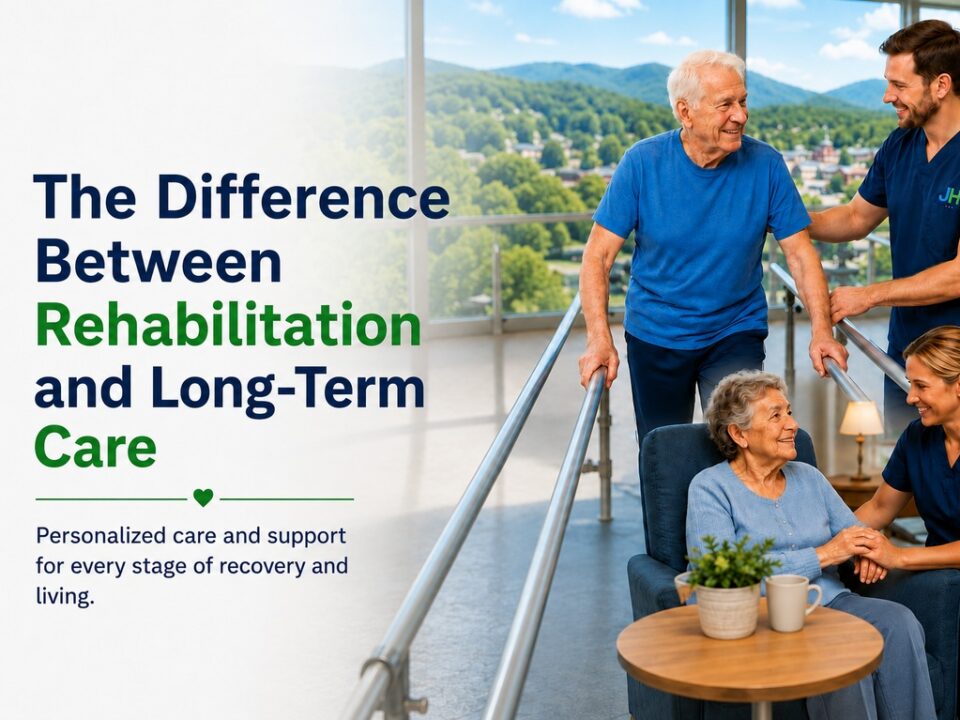 The Difference Between Rehabilitation and Long-Term Care

Personalized care and support for every stage of recovery and living.

JH